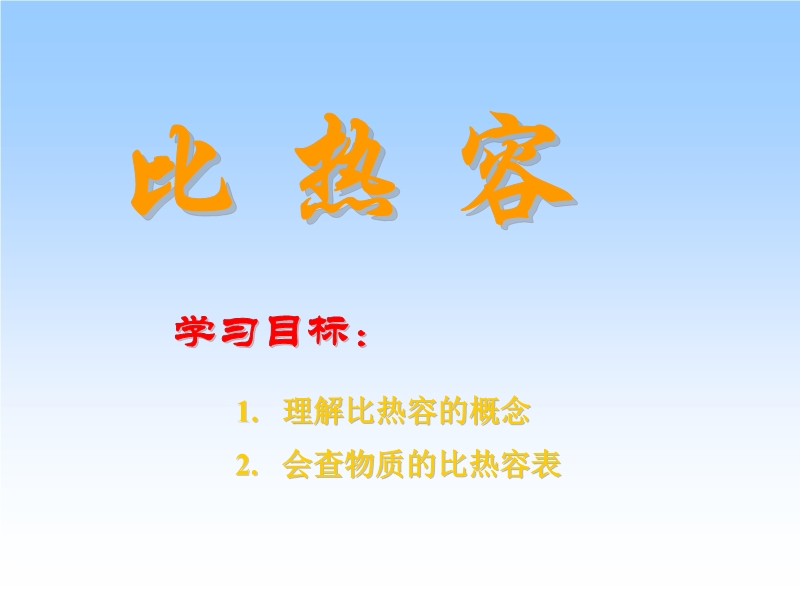 比 热 容

学习目标：

1. 理解比热容的概念
2. 会查物质的比热容表